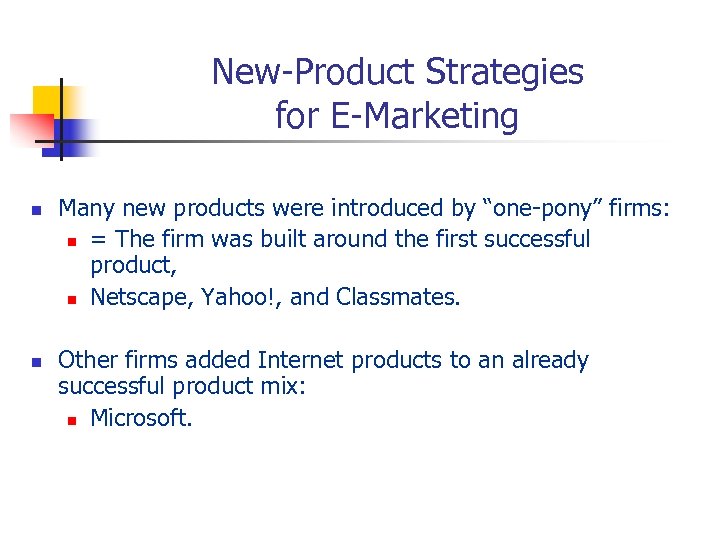 New-Product Strategies for E-Marketing

Many new products were introduced by “one-pony” firms:
= The firm was built around the first successful product,
Netscape, Yahoo!, and Classmates.

Other firms added Internet products to an already successful product mix:
Microsoft.